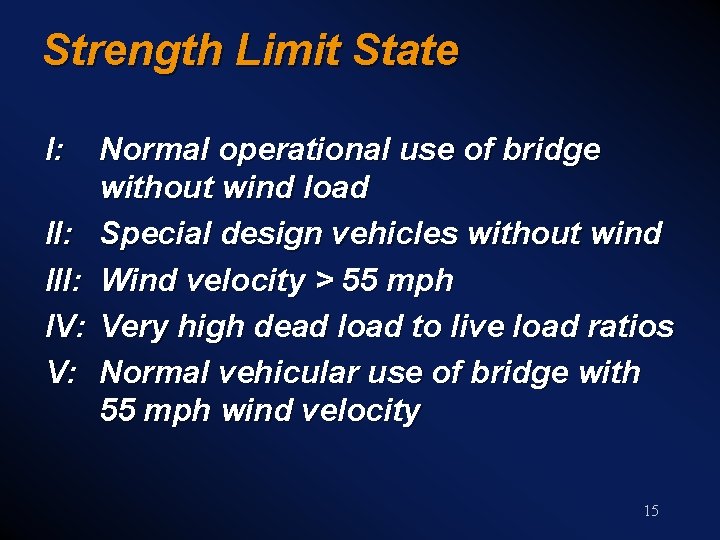 Strength Limit State

I: Normal operational use of bridge without wind load

II: Special design vehicles without wind

III: Wind velocity > 55 mph

IV: Very high dead load to live load ratios

V: Normal vehicular use of bridge with 55 mph wind velocity

15